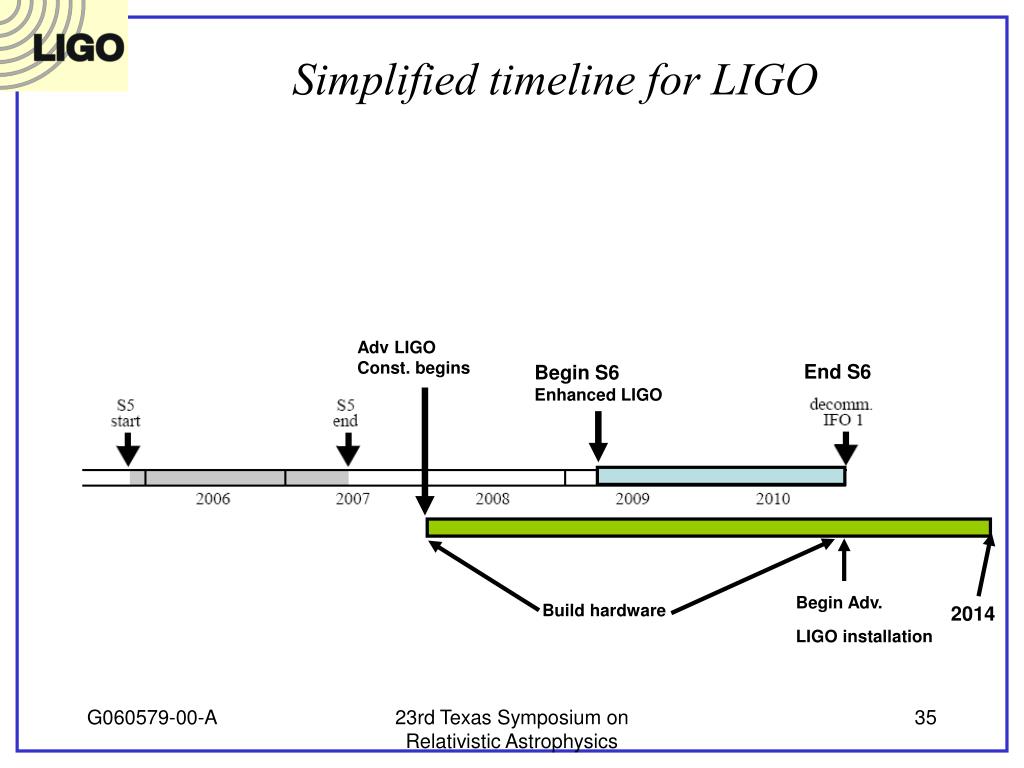 LIGO

Simplified timeline for LIGO

Adv LIGO
Const. begins

Begin S6
Enhanced LIGO

End S6

S5
start

S5
end

decomm.
IFO 1

2006

2007

2008

2009

2010

Build hardware

Begin Adv.

LIGO installation

2014

G060579-00-A

23rd Texas Symposium on Relativistic Astrophysics

35